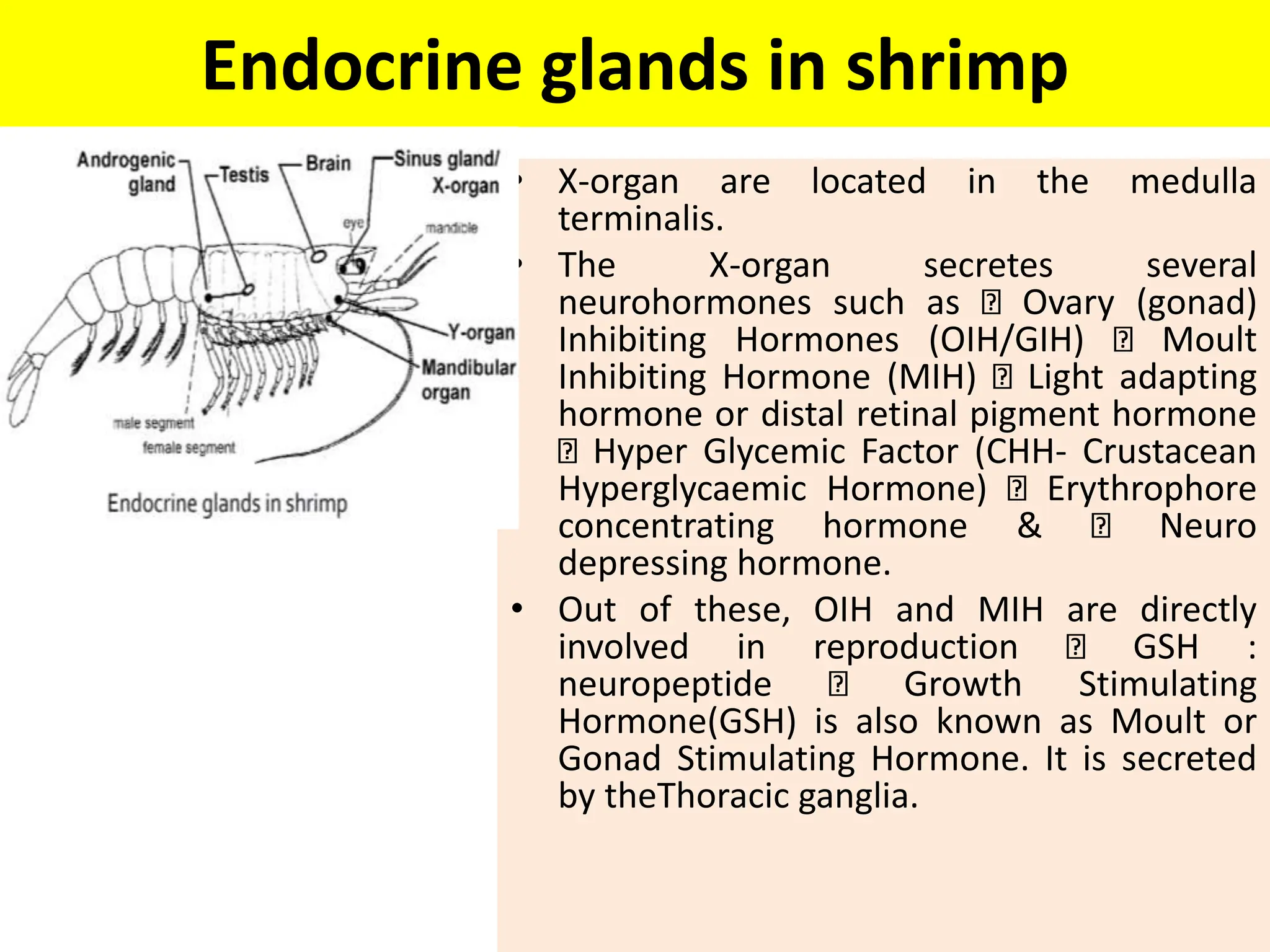 Endocrine glands in shrimp

Androgenic gland
Testis
Brain
Sinus gland/ X-organ
eye
mandible
Y-organ
Mandibular organ
male segment
female segment

Endocrine glands in shrimp

• X-organ are located in the medulla terminalis.
• The X-organ secretes several neurohormones such as  Ovary (gonad) Inhibiting Hormones (OIH/GIH)  Moult Inhibiting Hormone (MIH)  Light adapting hormone or distal retinal pigment hormone  Hyper Glycemic Factor (CHH- Crustacean Hyperglycaemic Hormone)  Erythrophore concentrating hormone &  Neuro depressing hormone.
• Out of these, OIH and MIH are directly involved in reproduction  GSH : neuropeptide  Growth Stimulating Hormone(GSH) is also known as Moult or Gonad Stimulating Hormone. It is secreted by theThoracic ganglia.